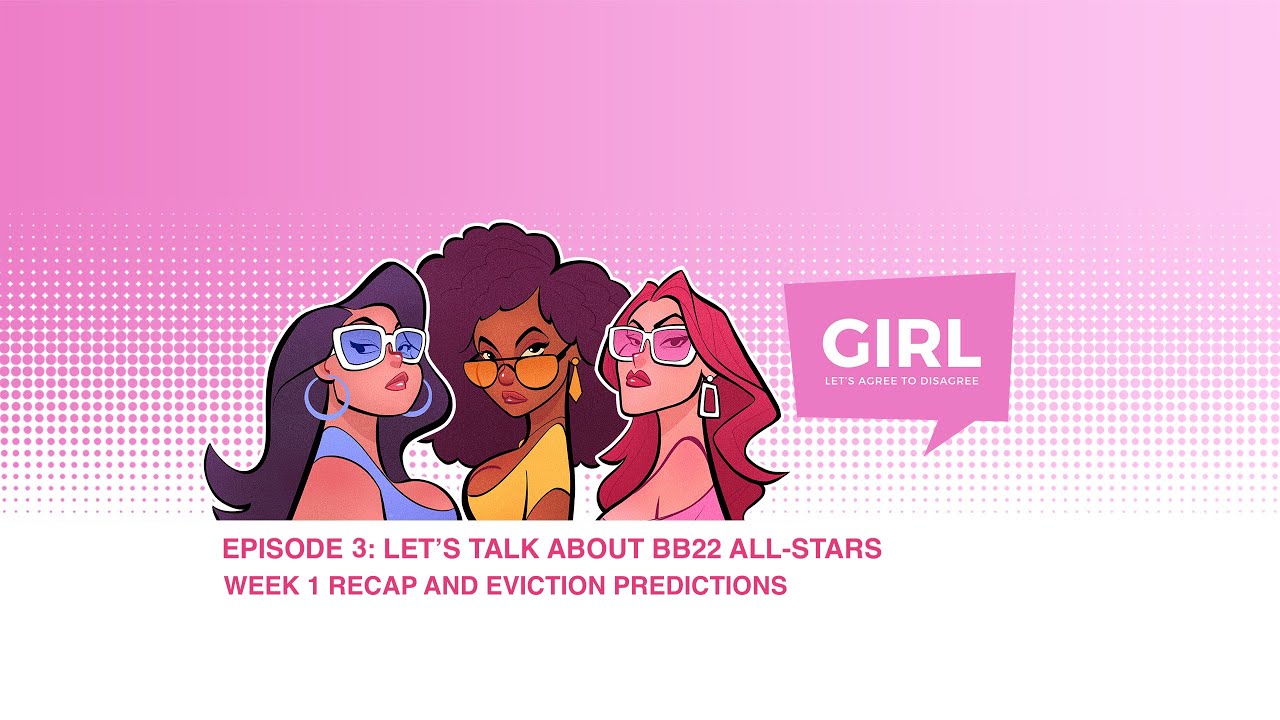 GIRL
LET'S AGREE TO DISAGREE

EPISODE 3: LET'S TALK ABOUT BB22 ALL-STARS
WEEK 1 RECAP AND EVICTION PREDICTIONS